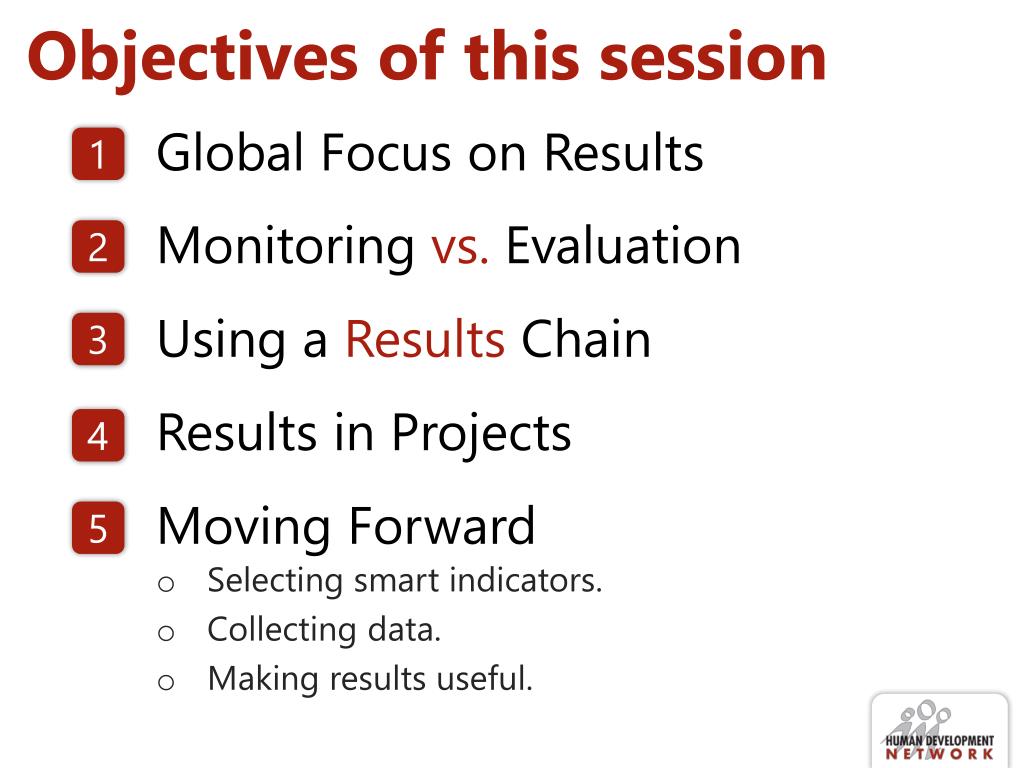 Objectives of this session

1 Global Focus on Results

2 Monitoring vs. Evaluation

3 Using a Results Chain

4 Results in Projects

5 Moving Forward

o Selecting smart indicators.
o Collecting data.
o Making results useful.

HUMAN DEVELOPMENT NETWORK